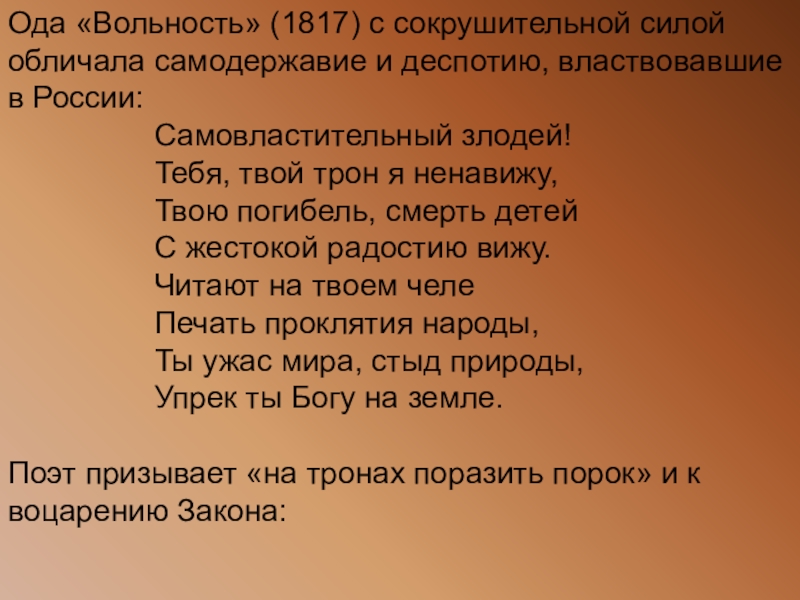 Ода «Вольность» (1817) с сокрушительной силой обличала самодержавие и деспотию, властвовавшие в России:

Самовластительный злодей!
Тебя, твой трон я ненавижу,
Твою погибель, смерть детей
С жестокой радостию вижу.
Читают на твоем челе
Печать проклятия народы,
Ты ужас мира, стыд природы,
Упрек ты Богу на земле.

Поэт призывает «на тронах поразить порок» и к воцарению Закона: